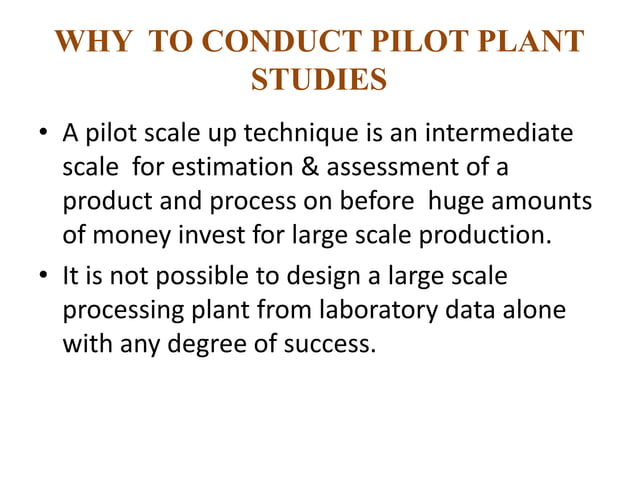 WHY TO CONDUCT PILOT PLANT STUDIES

• A pilot scale up technique is an intermediate scale for estimation & assessment of a product and process on before huge amounts of money invest for large scale production.

• It is not possible to design a large scale processing plant from laboratory data alone with any degree of success.